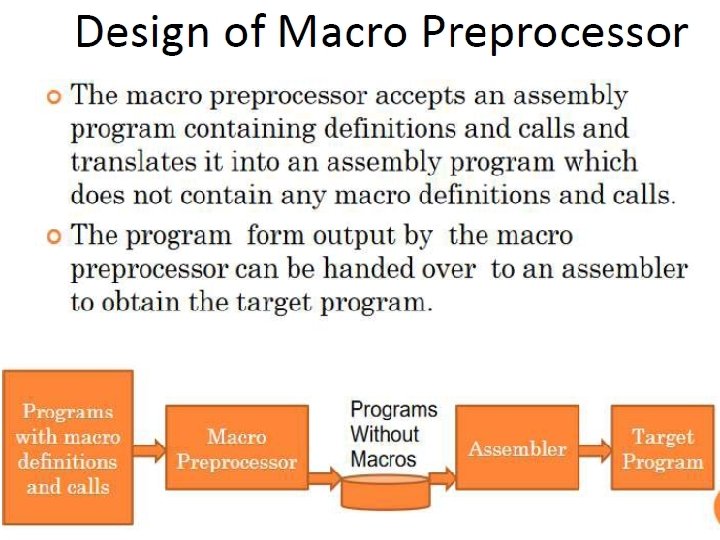 Design of Macro Preprocessor

The macro preprocessor accepts an assembly program containing definitions and calls and translates it into an assembly program which does not contain any macro definitions and calls.

The program form output by the macro preprocessor can be handed over to an assembler to obtain the target program.

Programs with macro definitions and calls

Macro Preprocessor

Programs Without Macros

Assembler

Target Program